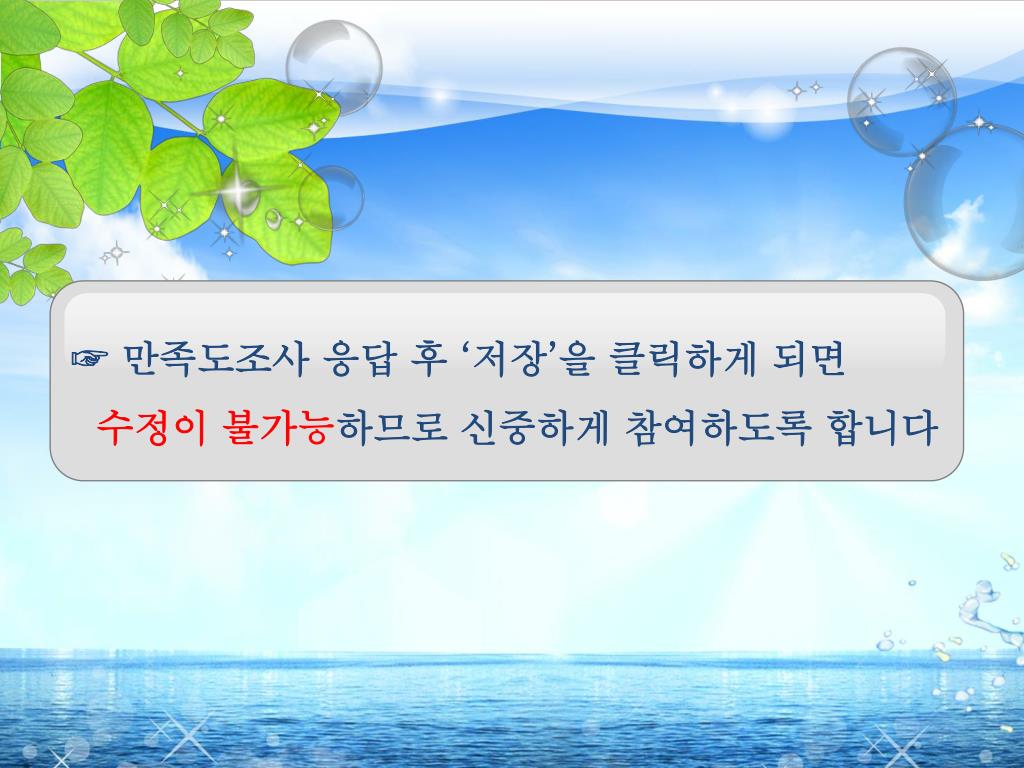 ☞ 만족도조사 응답 후 ‘저장’을 클릭하게 되면
수정이 불가능하므로 신중하게 참여하도록 합니다